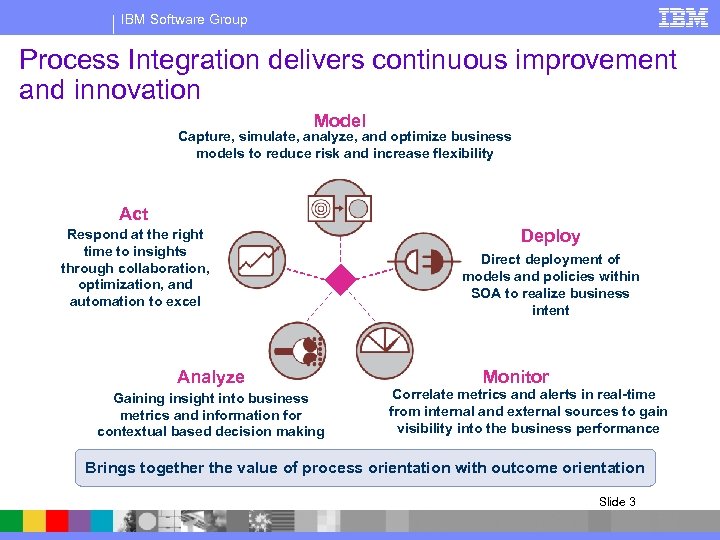 IBM Software Group

IBM

Process Integration delivers continuous improvement and innovation

Model
Capture, simulate, analyze, and optimize business models to reduce risk and increase flexibility

Act
Respond at the right time to insights through collaboration, optimization, and automation to excel

Deploy
Direct deployment of models and policies within SOA to realize business intent

Analyze
Gaining insight into business metrics and information for contextual based decision making

Monitor
Correlate metrics and alerts in real-time from internal and external sources to gain visibility into the business performance

Brings together the value of process orientation with outcome orientation

Slide 3